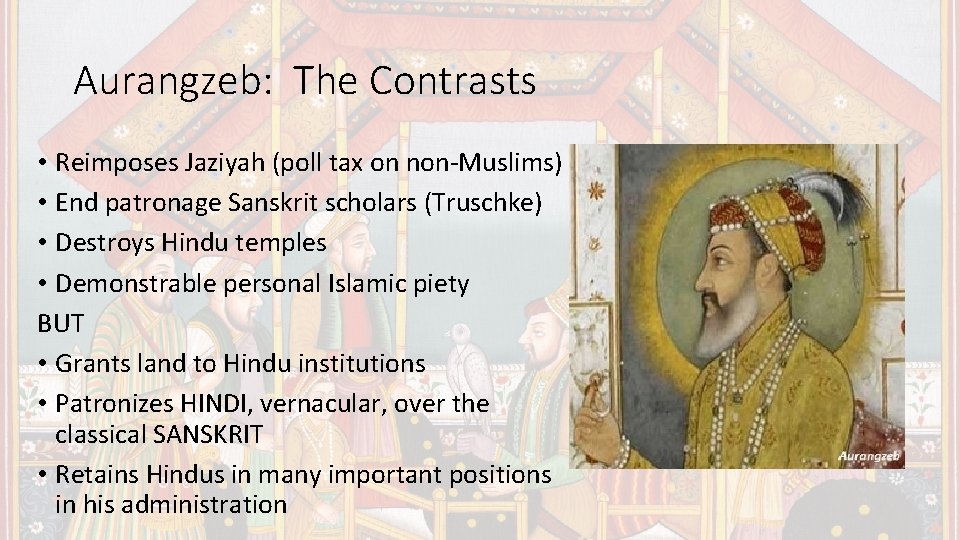 Aurangzeb: The Contrasts

• Reimposes Jaziyah (poll tax on non-Muslims)
• End patronage Sanskrit scholars (Truschke)
• Destroys Hindu temples
• Demonstrable personal Islamic piety
BUT
• Grants land to Hindu institutions
• Patronizes HINDI, vernacular, over the classical SANSKRIT
• Retains Hindus in many important positions in his administration

Aurangzeb